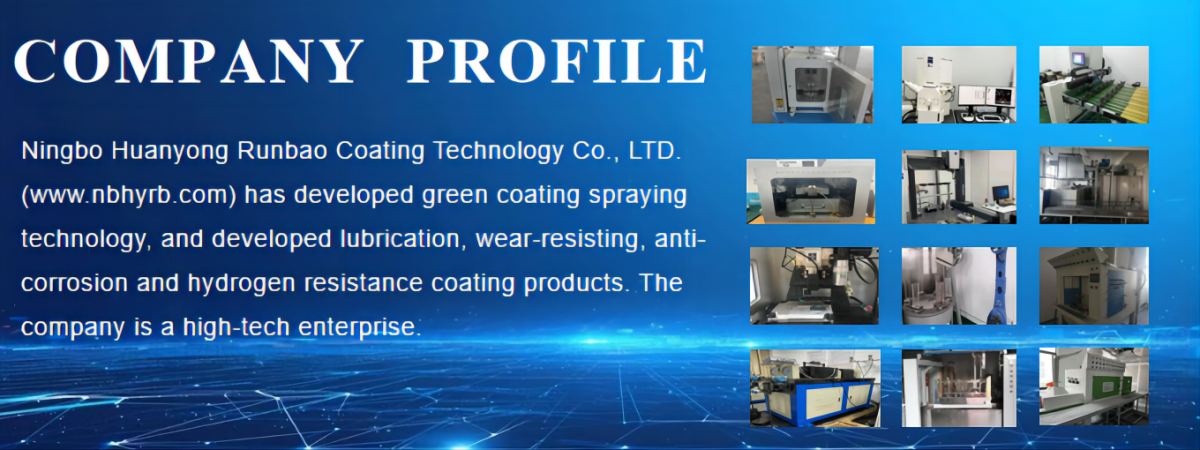 COMPANY PROFILE

Ningbo Huanyong Runbao Coating Technology Co., LTD. (www.nbhyrb.com) has developed green coating spraying technology, and developed lubrication, wear-resisting, anti-corrosion and hydrogen resistance coating products. The company is a high-tech enterprise.